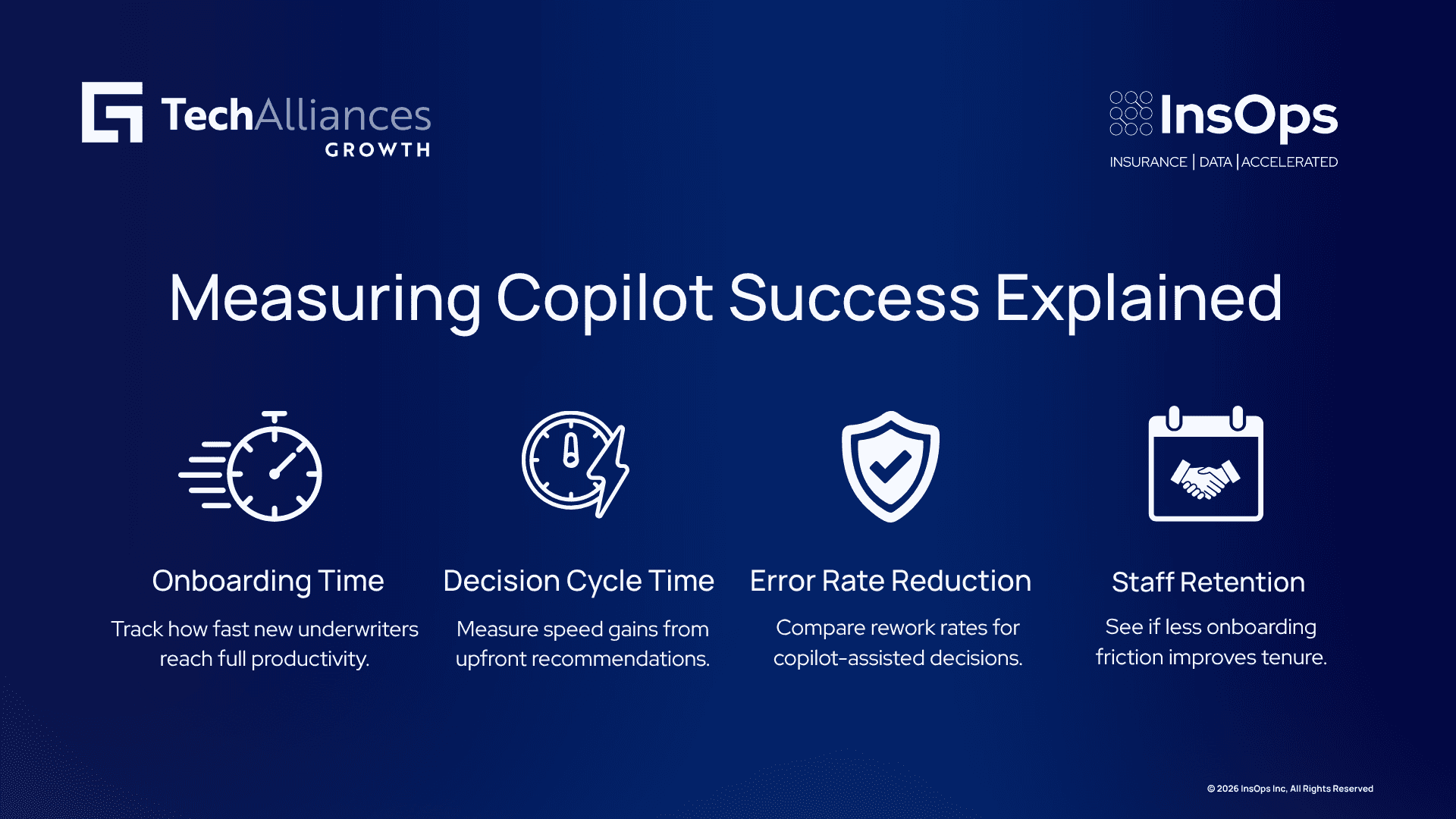 TechAlliances GROWTH

InsOps
INSURANCE | DATA | ACCELERATED

Measuring Copilot Success Explained

Onboarding Time
Track how fast new underwriters reach full productivity.

Decision Cycle Time
Measure speed gains from upfront recommendations.

Error Rate Reduction
Compare rework rates for copilot-assisted decisions.

Staff Retention
See if less onboarding friction improves tenure.

© 2026 InsOps Inc, All Rights Reserved